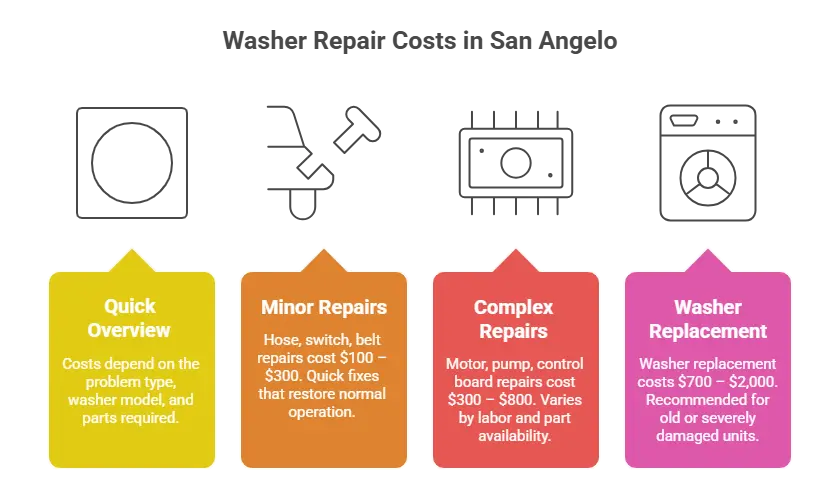 Washer Repair Costs in San Angelo

Quick Overview

Costs depend on the problem type, washer model, and parts required.

Minor Repairs

Hose, switch, belt repairs cost \$100 – \$300. Quick fixes that restore normal operation.

Complex Repairs

Motor, pump, control board repairs cost \$300 – \$800. Varies by labor and part availability.

Washer Replacement

Washer replacement costs \$700 – \$2,000. Recommended for old or severely damaged units.